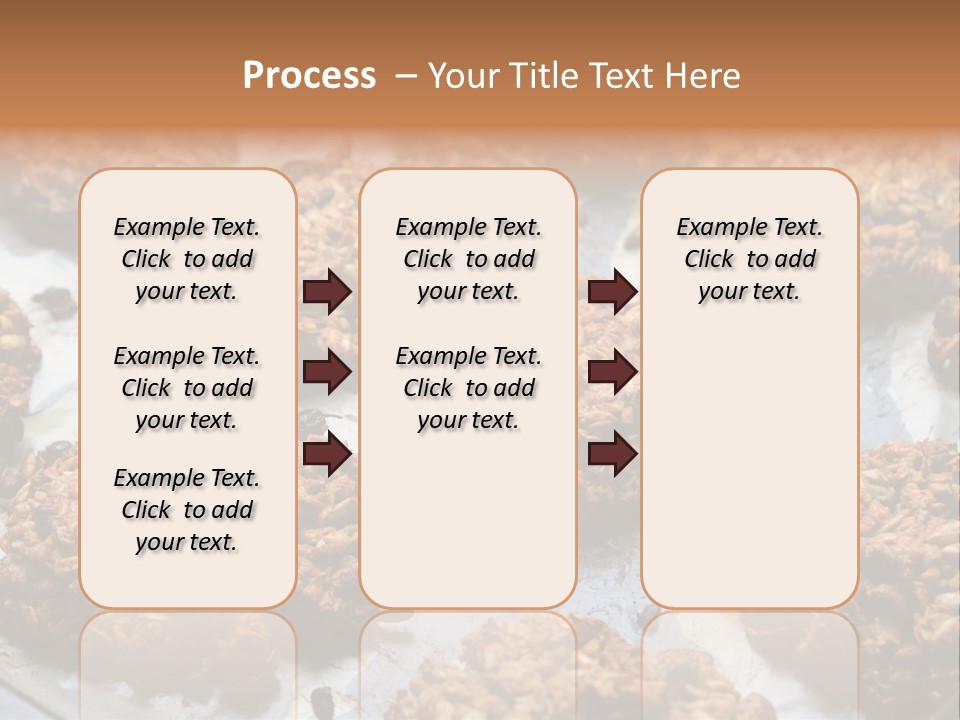 Process – Your Title Text Here

Example Text. Click to add your text.

Example Text. Click to add your text.

Example Text. Click to add your text.

Example Text. Click to add your text.

Example Text. Click to add your text.

Example Text. Click to add your text.